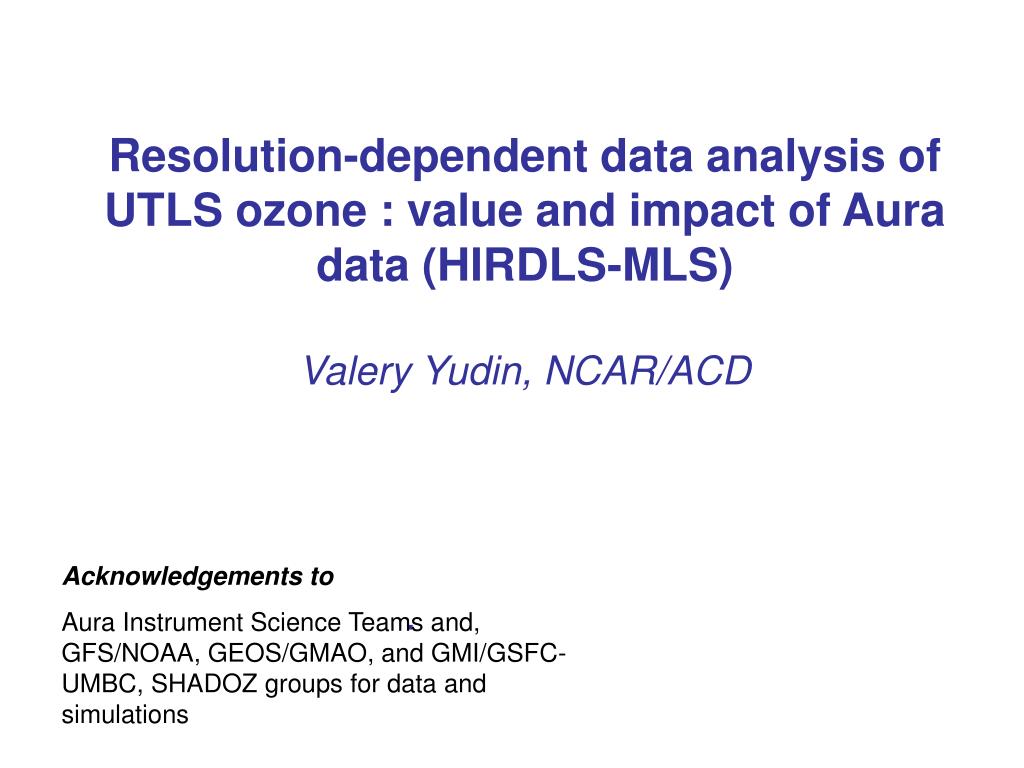 Resolution-dependent data analysis of UTLS ozone : value and impact of Aura data (HIRDLS-MLS)

Valery Yudin, NCAR/ACD

Acknowledgements to

Aura Instrument Science Teams and, GFS/NOAA, GEOS/GMAO, and GMI/GSFC-UMBC, SHADOZ groups for data and simulations